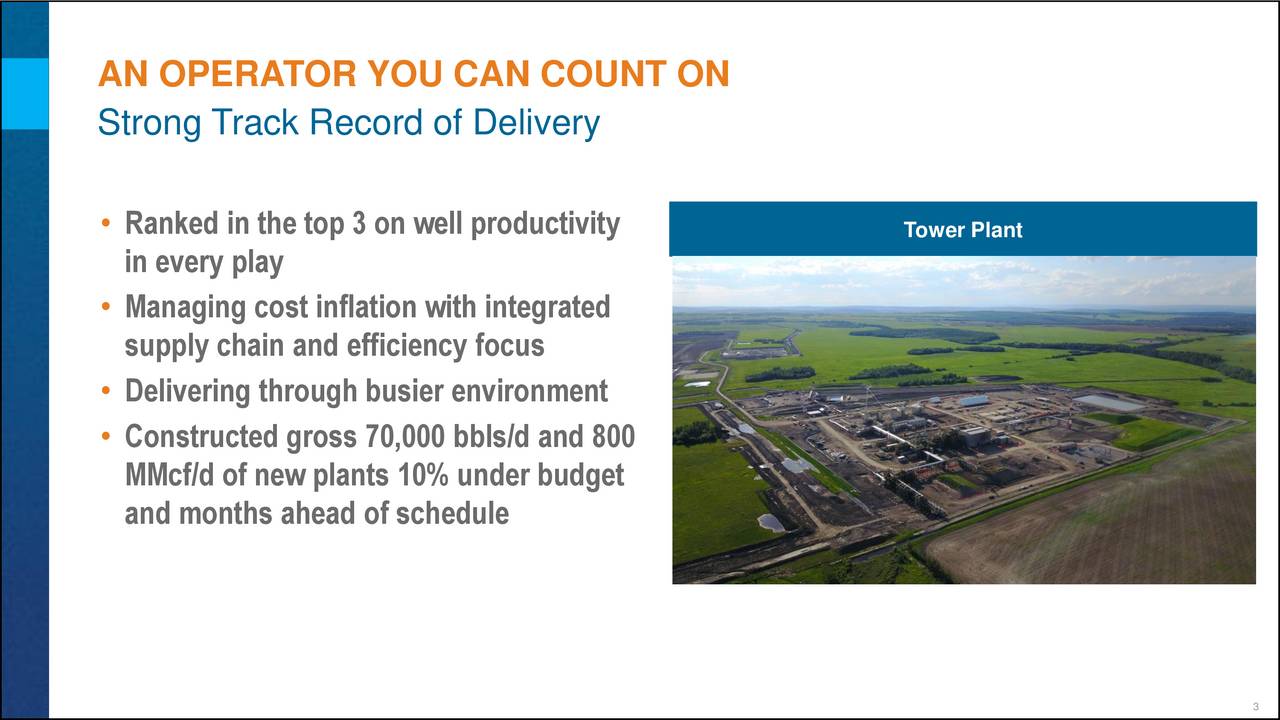 AN OPERATOR YOU CAN COUNT ON
Strong Track Record of Delivery

• Ranked in the top 3 on well productivity in every play
• Managing cost inflation with integrated supply chain and efficiency focus
• Delivering through busier environment
• Constructed gross 70,000 bbls/d and 800 MMcf/d of new plants 10% under budget and months ahead of schedule

Tower Plant

3